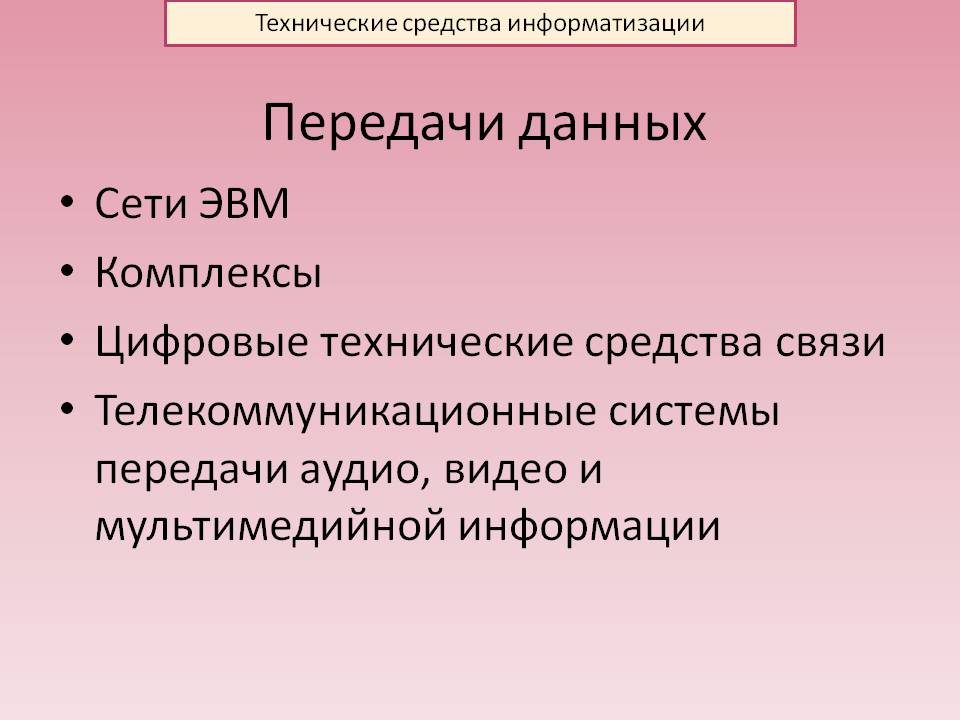 Технические средства информатизации

Передачи данных

• Сети ЭВМ
• Комплексы
• Цифровые технические средства связи
• Телекоммуникационные системы передачи аудио, видео и мультимедийной информации